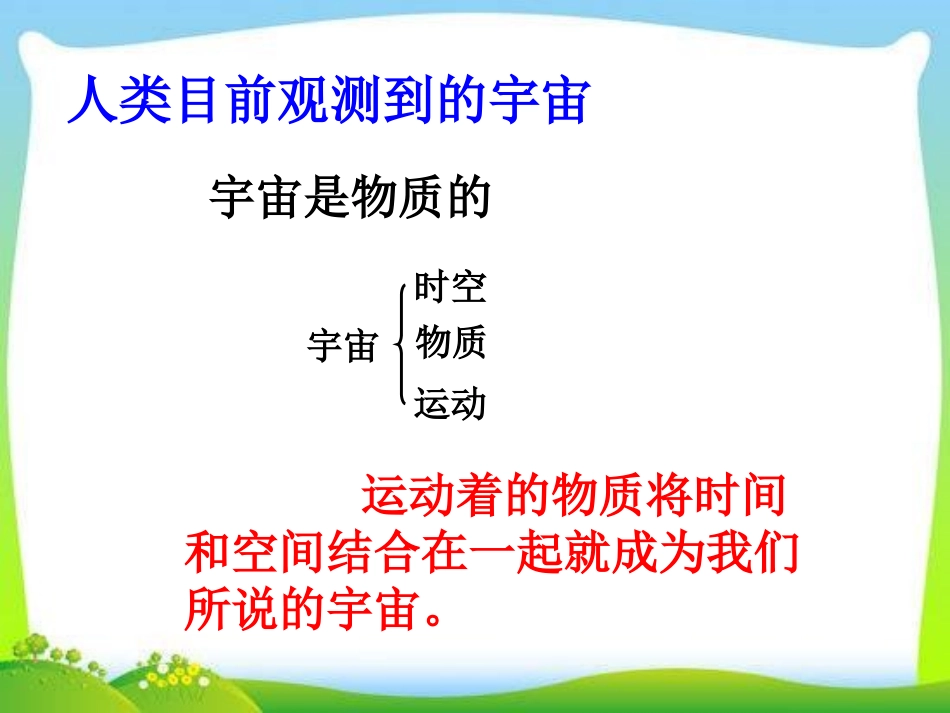 人类目前观测到的宇宙

宇宙是物质的

宇宙 时空 物质 运动

运动着的物质将时间和空间结合在一起就成为我们所说的宇宙。